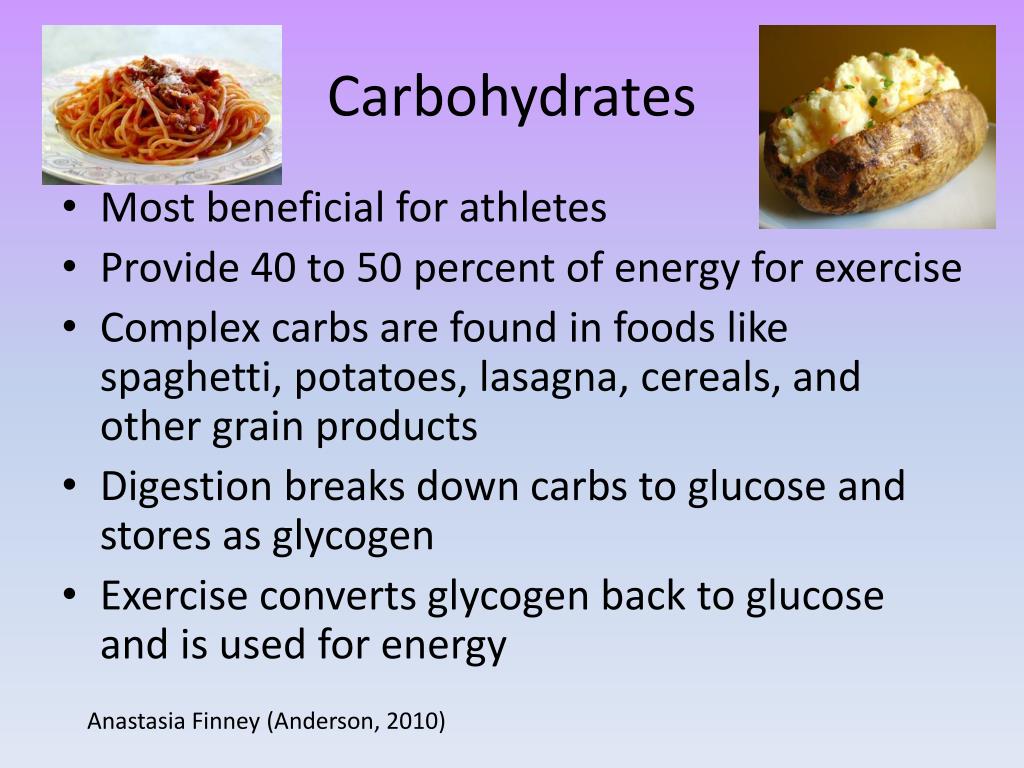 Carbohydrates

• Most beneficial for athletes
• Provide 40 to 50 percent of energy for exercise
• Complex carbs are found in foods like spaghetti, potatoes, lasagna, cereals, and other grain products
• Digestion breaks down carbs to glucose and stores as glycogen
• Exercise converts glycogen back to glucose and is used for energy

Anastasia Finney (Anderson, 2010)